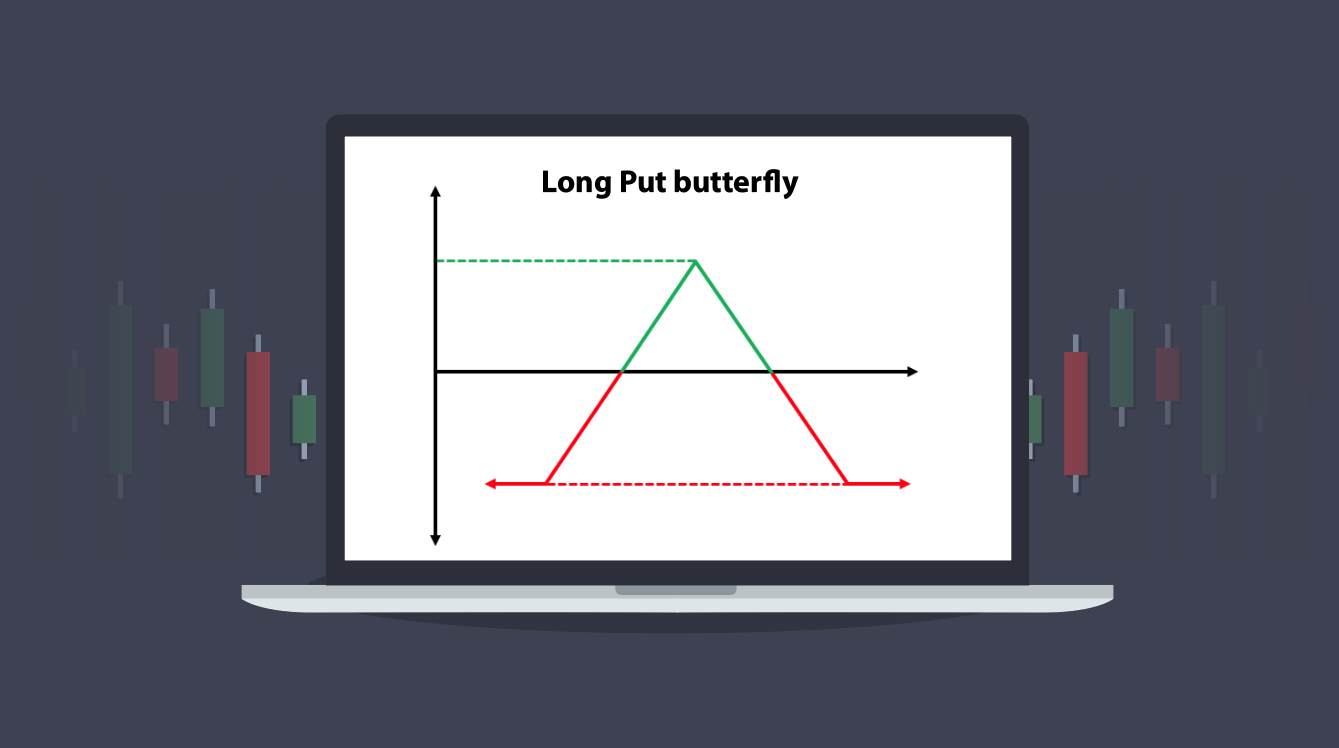 Long Put butterfly